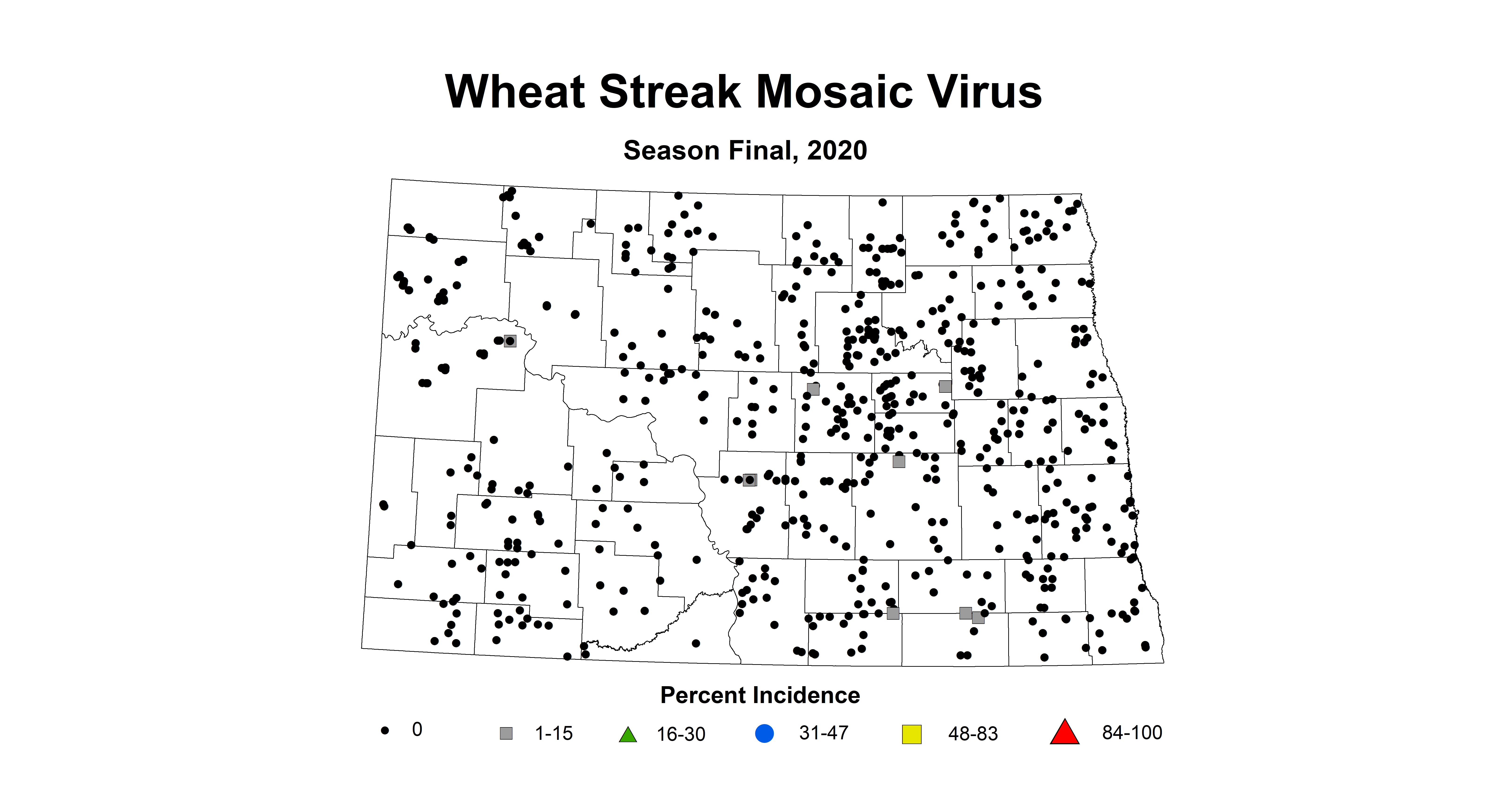 Wheat Streak Mosaic Virus

Season Final, 2020

Percent Incidence

0 1-15 16-30 31-47 48-83 84-100